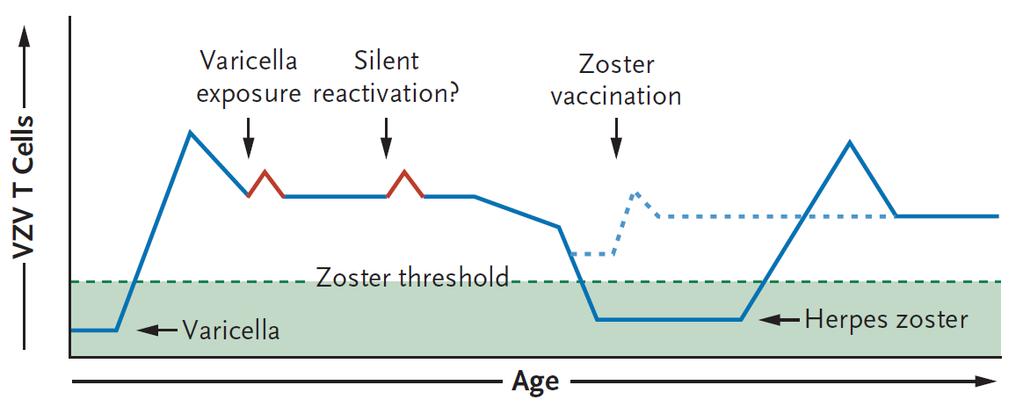 VZV T Cells

Varicella exposure

Silent reactivation?

Zoster vaccination

Zoster threshold

Varicella

Herpes zoster

Age